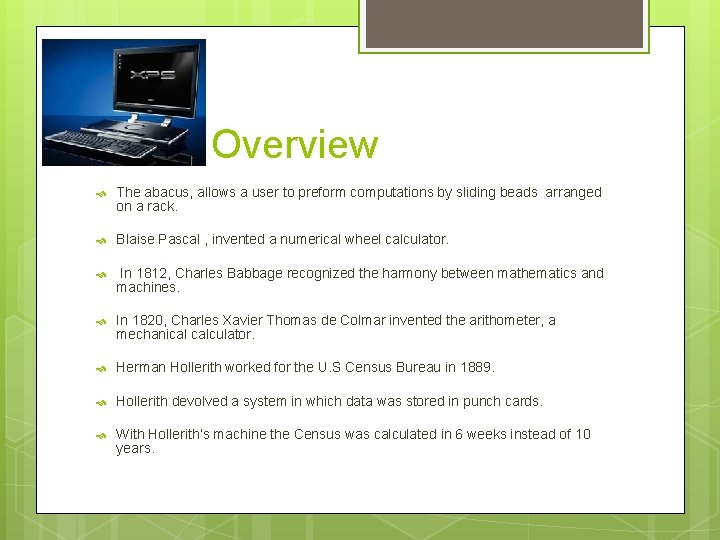 XPS

Overview

The abacus, allows a user to preform computations by sliding beads arranged on a rack.

Blaise Pascal , invented a numerical wheel calculator.

In 1812, Charles Babbage recognized the harmony between mathematics and machines.

In 1820, Charles Xavier Thomas de Colmar invented the arithometer, a mechanical calculator.

Herman Hollerith worked for the U.S Census Bureau in 1889.

Hollerith devolved a system in which data was stored in punch cards.

With Hollerith's machine the Census was calculated in 6 weeks instead of 10 years.